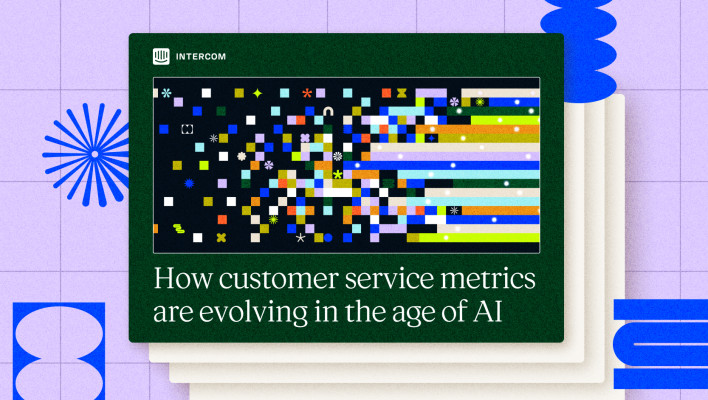 INTERCOM

How customer service metrics are evolving in the age of AI